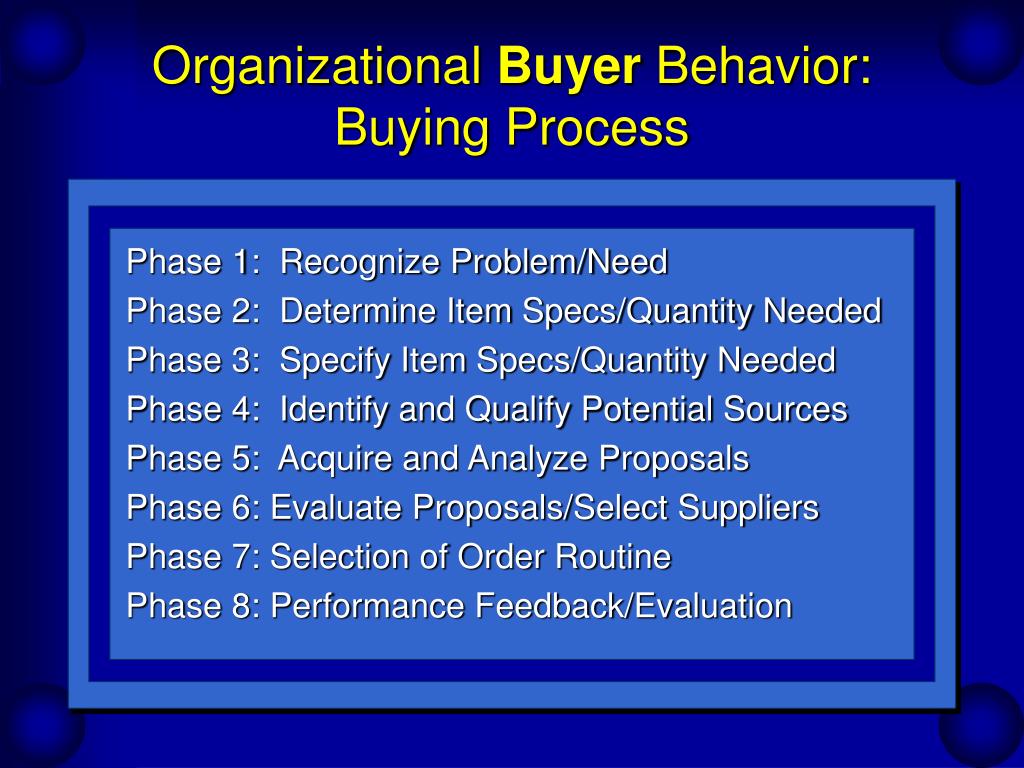 Organizational Buyer Behavior: Buying Process

Phase 1: Recognize Problem/Need
Phase 2: Determine Item Specs/Quantity Needed
Phase 3: Specify Item Specs/Quantity Needed
Phase 4: Identify and Qualify Potential Sources
Phase 5: Acquire and Analyze Proposals
Phase 6: Evaluate Proposals/Select Suppliers
Phase 7: Selection of Order Routine
Phase 8: Performance Feedback/Evaluation